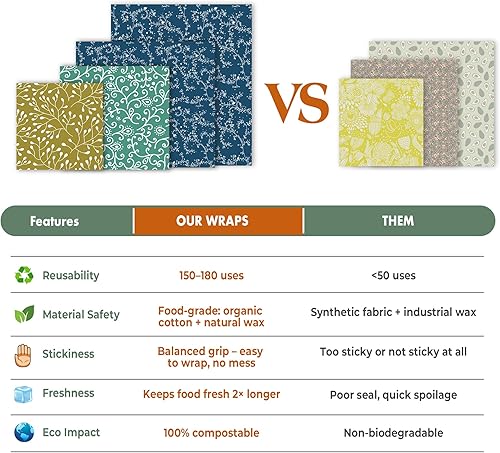 VS

| Features | OUR WRAPS | THEM |
|---|---|---|
| Reusability | 150–180 uses | <50 uses |
| Material Safety | Food-grade: organic cotton + natural wax | Synthetic fabric + industrial wax |
| Stickiness | Balanced grip – easy to wrap, no mess | Too sticky or not sticky at all |
| Freshness | Keeps food fresh 2× longer | Poor seal, quick spoilage |
| Eco Impact | 100% compostable | Non-biodegradable |